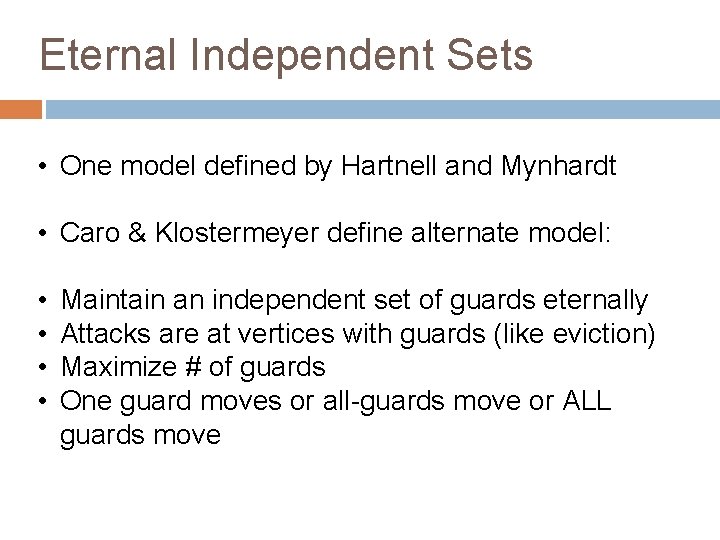 Eternal Independent Sets

• One model defined by Hartnell and Mynhardt

• Caro & Klostermeyer define alternate model:

• Maintain an independent set of guards eternally
• Attacks are at vertices with guards (like eviction)
• Maximize # of guards
• One guard moves or all-guards move or ALL guards move